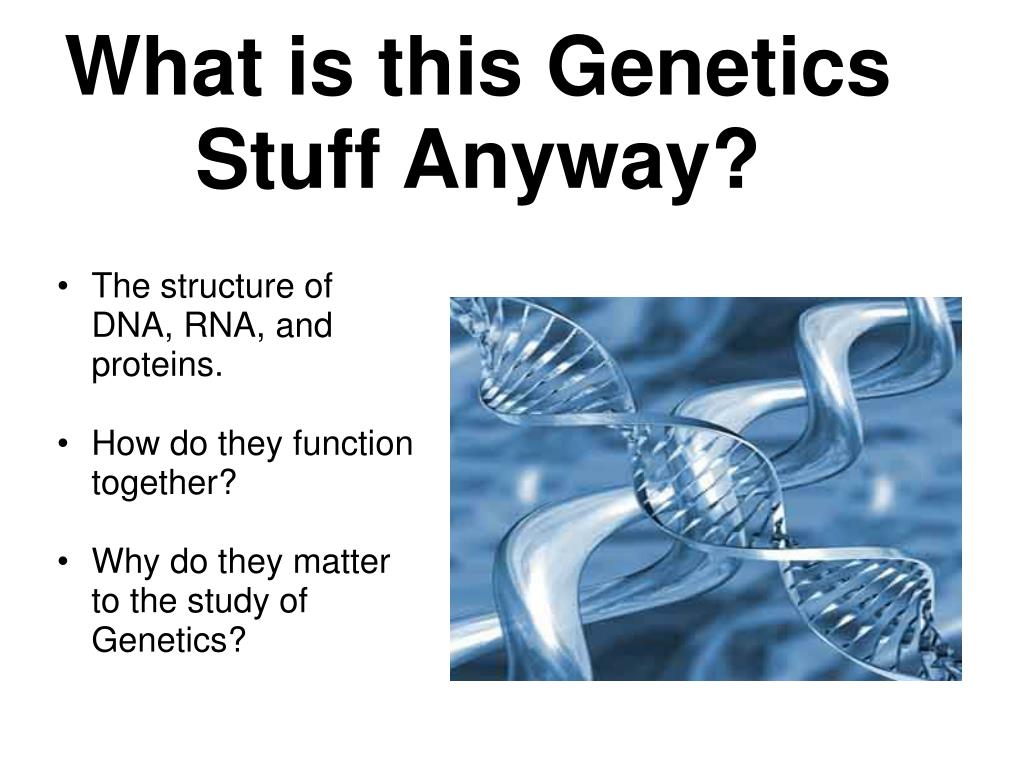 What is this Genetics Stuff Anyway?

• The structure of DNA, RNA, and proteins.

• How do they function together?

• Why do they matter to the study of Genetics?